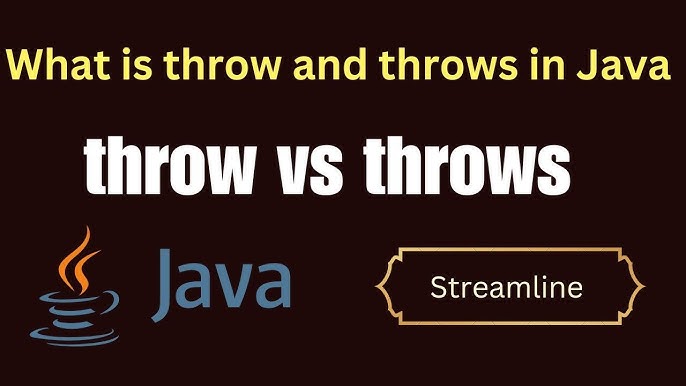 What is throw and throws in Java

throw vs throws

Java

Streamline